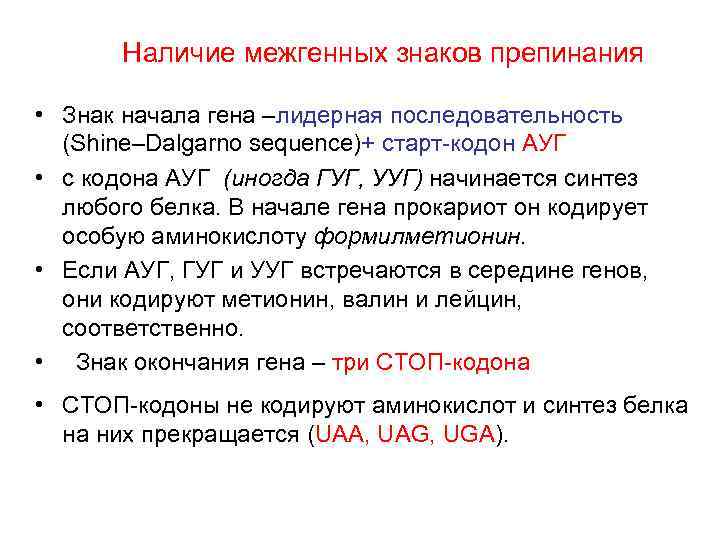 Наличие межгенных знаков препинания

• Знак начала гена –лидерная последовательность (Shine–Dalgarno sequence)+ старт-кодон АУГ
• с кодона АУГ (иногда ГУГ, УУГ) начинается синтез любого белка. В начале гена прокариот он кодирует особую аминокислоту формилметионин.
• Если АУГ, ГУГ и УУГ встречаются в середине генов, они кодируют метионин, валин и лейцин, соответственно.
• Знак окончания гена – три СТОП-кодона
• СТОП-кодоны не кодируют аминокислот и синтез белка на них прекращается (UAA, UAG, UGA).